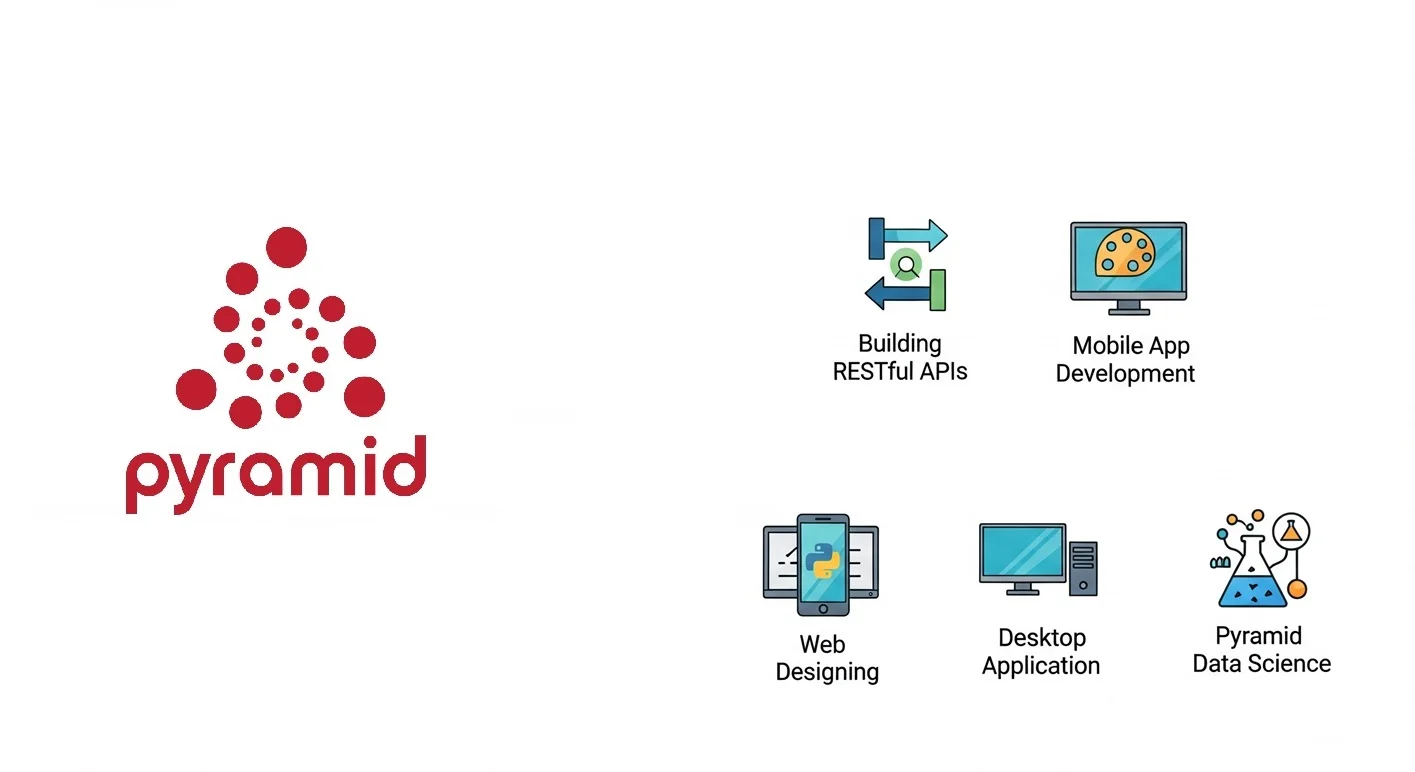 pyramid

Building RESTful APIs

Mobile App Development

Web Designing

Desktop Application

Pyramid Data Science